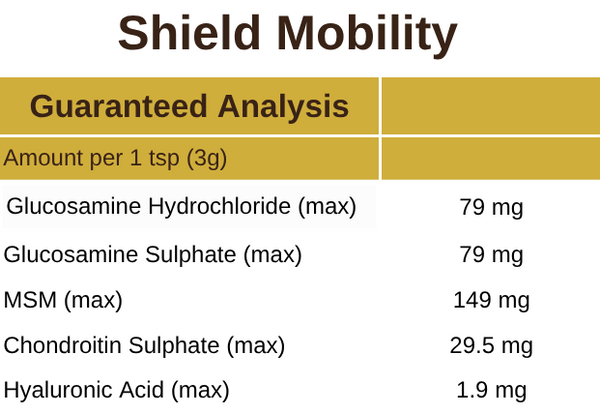 Shield Mobility

| Guaranteed Analysis | |
|---|---|
| Amount per 1 tsp (3g) | |
| Glucosamine Hydrochloride (max) | 79 mg |
| Glucosamine Sulphate (max) | 79 mg |
| MSM (max) | 149 mg |
| Chondroitin Sulphate (max) | 29.5 mg |
| Hyaluronic Acid (max) | 1.9 mg |